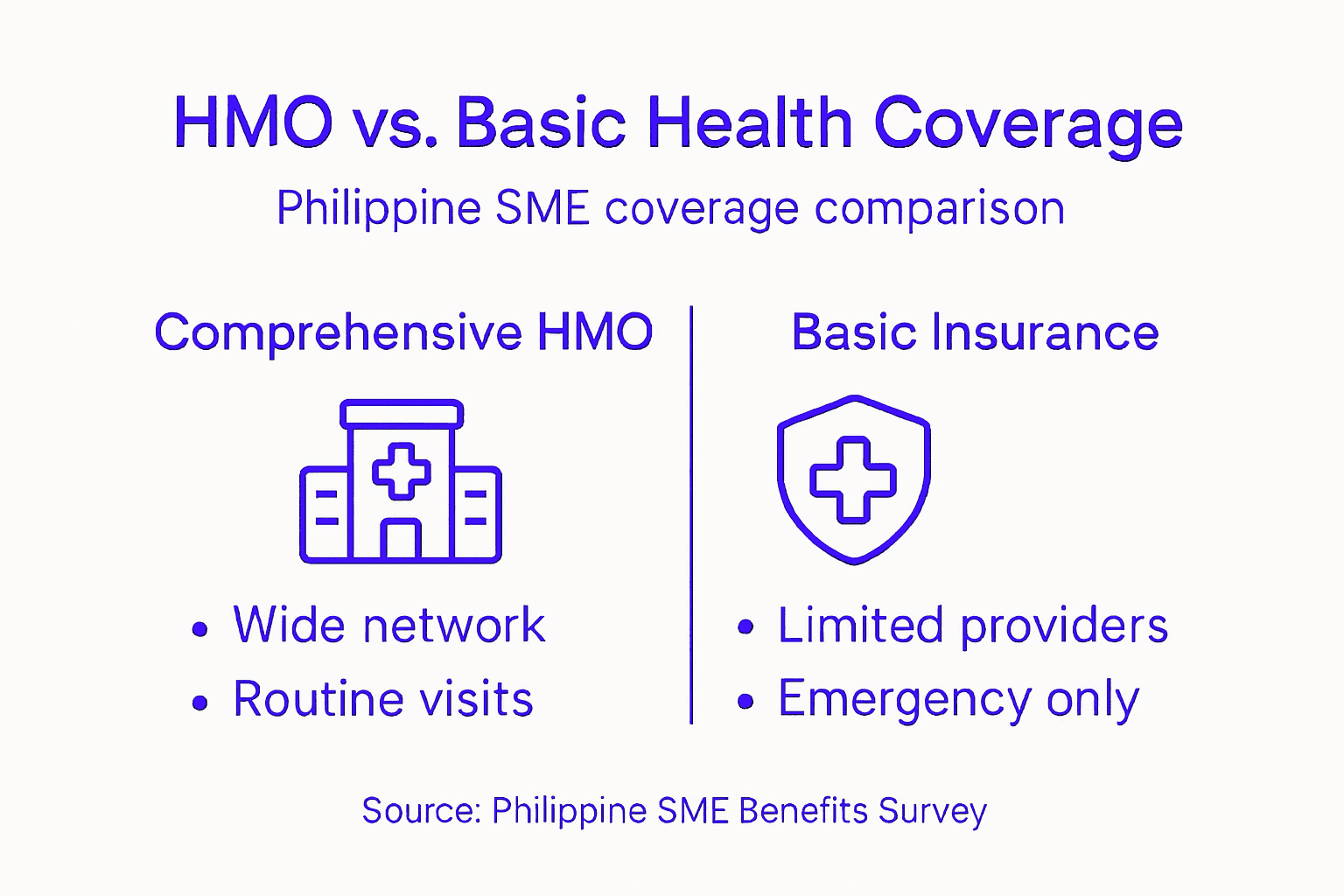 HMO vs. Basic Health Coverage

Philippine SME coverage comparison

Comprehensive HMO

• Wide network
• Routine visits

Basic Insurance

• Limited providers
• Emergency only

Source: Philippine SME Benefits Survey